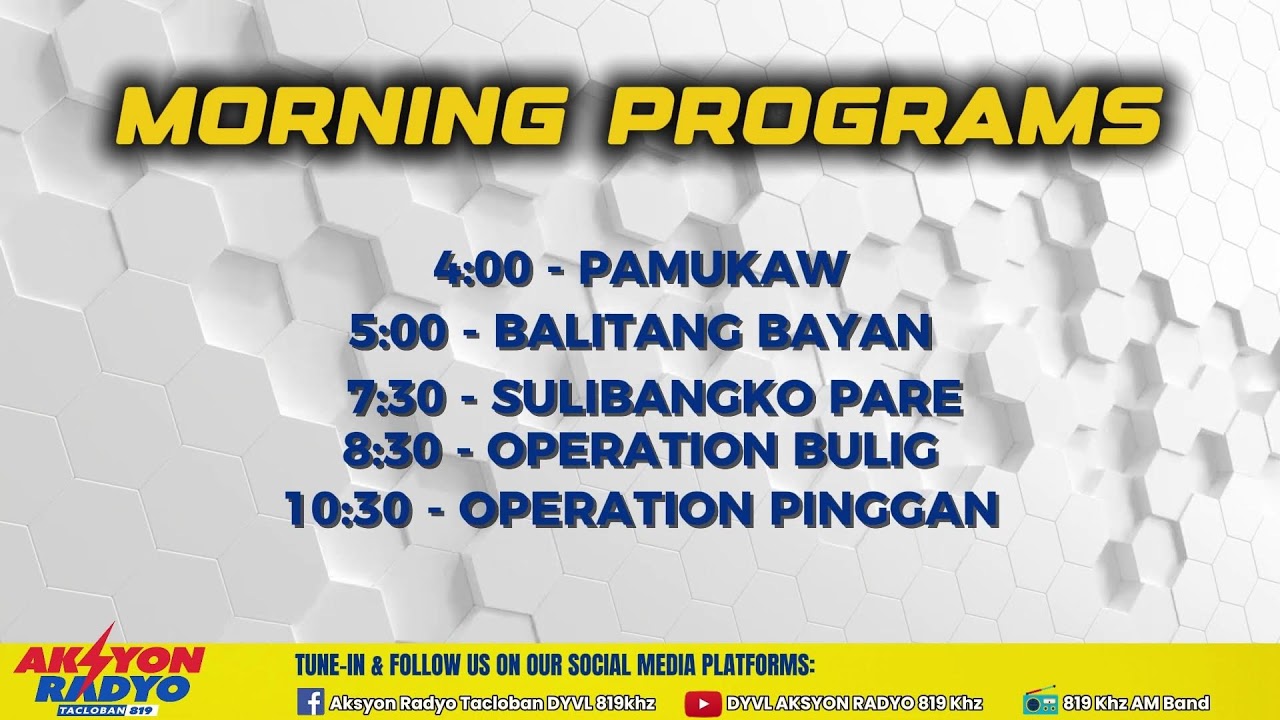 MORNING PROGRAMS

4:00 - PAMUKAW
5:00 - BALITANG BAYAN
7:30 - SULIBANGKO PARE
8:30 - OPERATION BULIG
10:30 - OPERATION PINGGAN

AKSYON RADYO TACLOBAN 819

TUNE-IN & FOLLOW US ON OUR SOCIAL MEDIA PLATFORMS:

Aksyon Radyo Tacloban DYVL 819khz
DYVL AKSYON RADYO 819 Khz
819 Khz AM Band